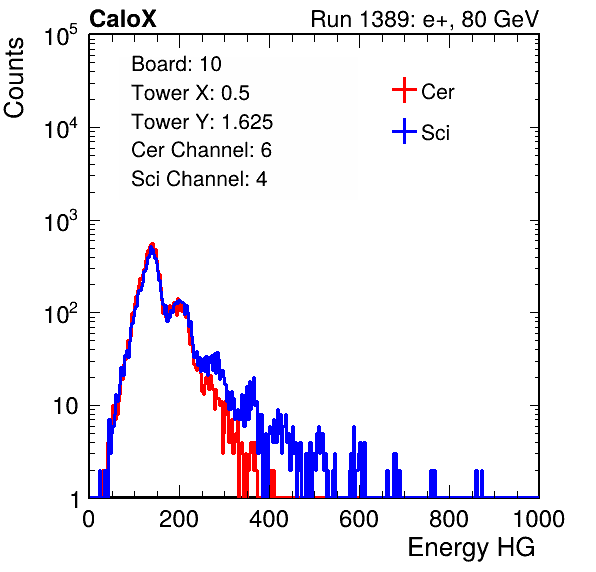 CaloX

Run 1389: e+, 80 GeV

Counts

$10^5$

$10^4$

$10^3$

$10^2$

10

1

Board: 10
Tower X: 0.5
Tower Y: 1.625
Cer Channel: 6
Sci Channel: 4

Cer

Sci

0 200 400 600 800 1000

Energy HG